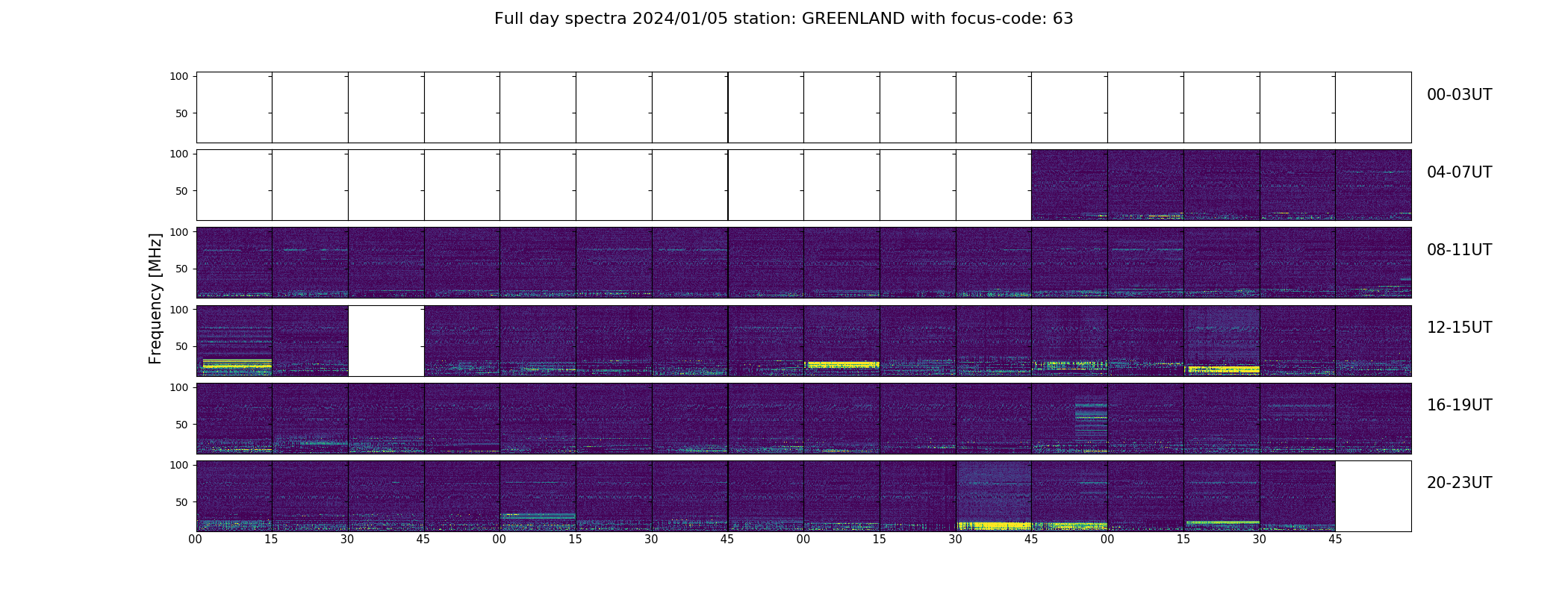 Full day spectra 2024/01/05 station: GREENLAND with focus-code: 63

Frequency [MHz]

100
50
00-03UT

100
50
04-07UT

100
50
08-11UT

100
50
12-15UT

100
50
16-19UT

100
50
20-23UT

00 15 30 45 00 15 30 45 00 15 30 45 00 15 30 45